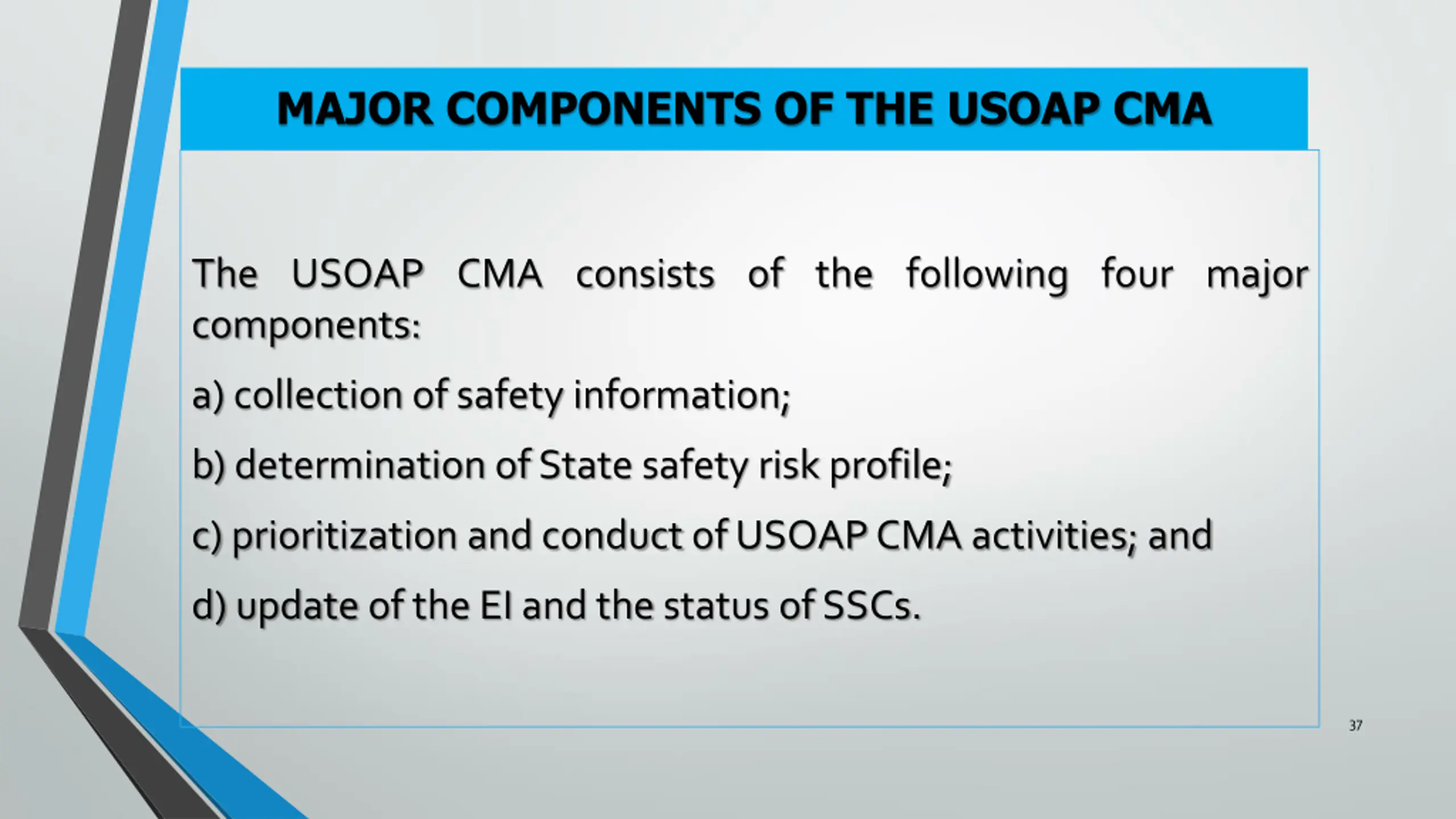 MAJOR COMPONENTS OF THE USOAP CMA

The USOAP CMA consists of the following four major components:

a) collection of safety information;

b) determination of State safety risk profile;

c) prioritization and conduct of USOAP CMA activities; and

d) update of the EI and the status of SSCs.

37